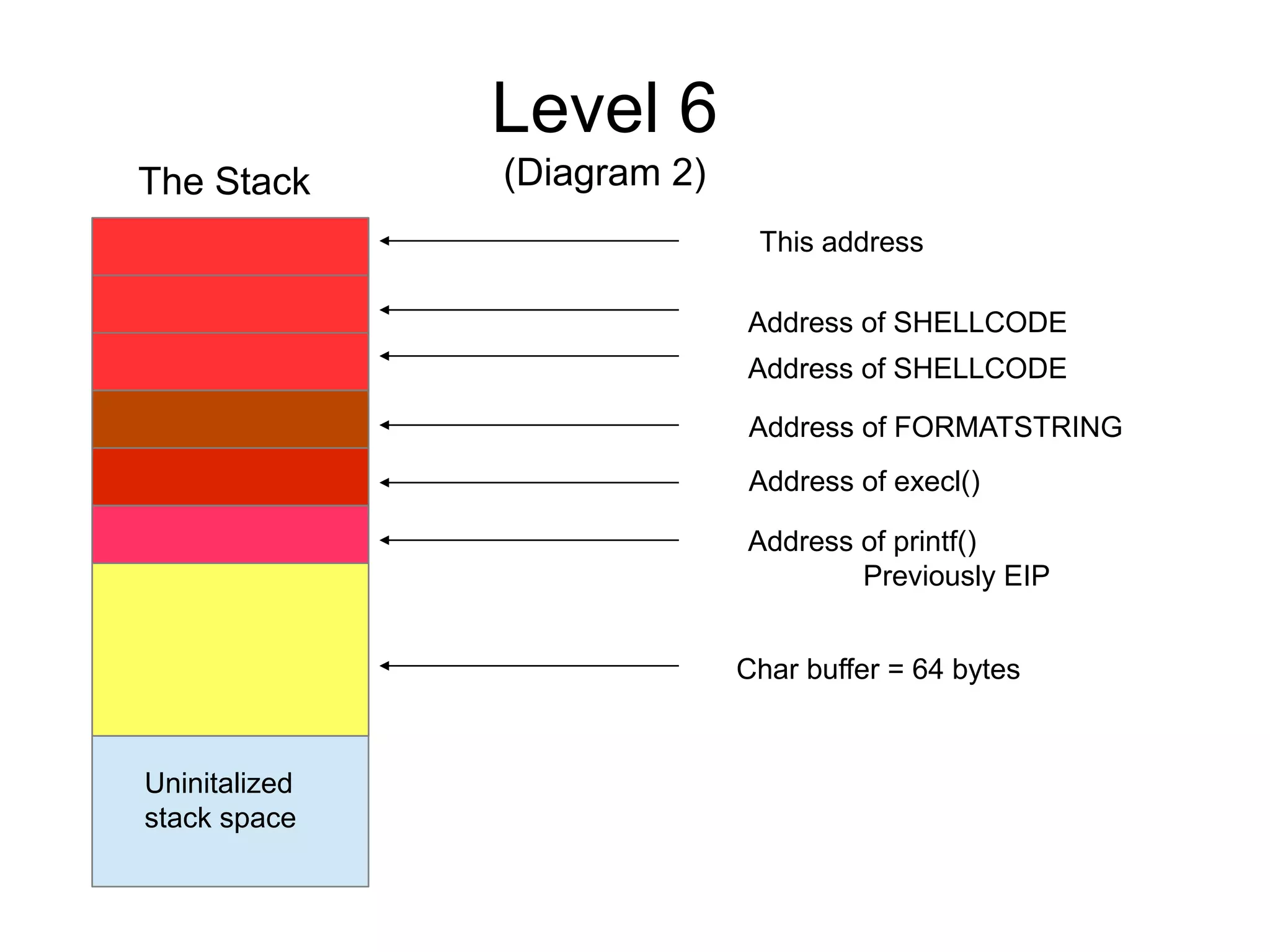 Level 6
(Diagram 2)

The Stack

This address

Address of SHELLCODE

Address of SHELLCODE

Address of FORMATSTRING

Address of execl()

Address of printf()
Previously EIP

Char buffer = 64 bytes

Uninitalized stack space